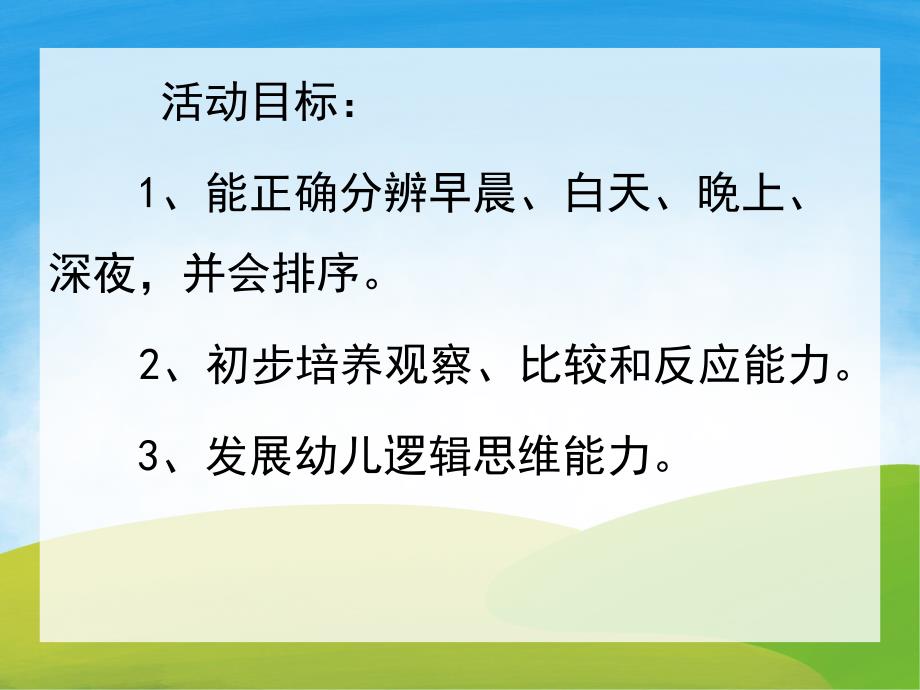 活动目标：

1、能正确分辨早晨、白天、晚上、深夜，并会排序。

2、初步培养观察、比较和反应能力。

3、发展幼儿逻辑思维能力。